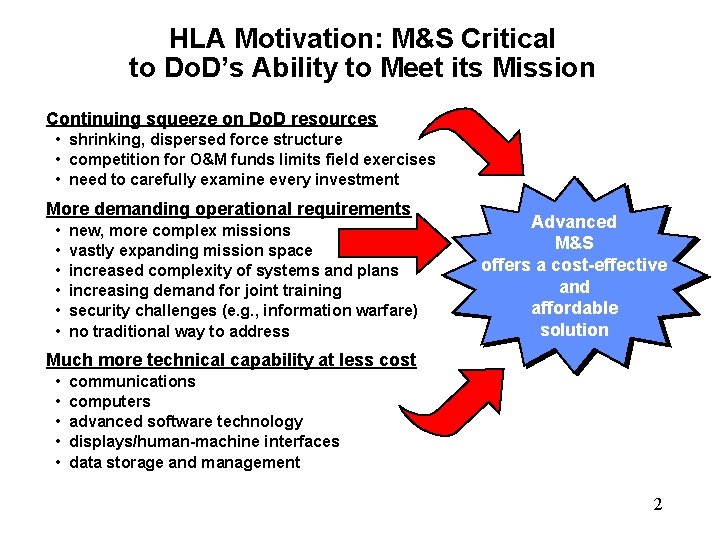 HLA Motivation: M&S Critical to DoD's Ability to Meet its Mission

Continuing squeeze on DoD resources
• shrinking, dispersed force structure
• competition for O&M funds limits field exercises
• need to carefully examine every investment

More demanding operational requirements
• new, more complex missions
• vastly expanding mission space
• increased complexity of systems and plans
• increasing demand for joint training
• security challenges (e.g., information warfare)
• no traditional way to address

Much more technical capability at less cost
• communications
• computers
• advanced software technology
• displays/human-machine interfaces
• data storage and management

Advanced M&S offers a cost-effective and affordable solution

2